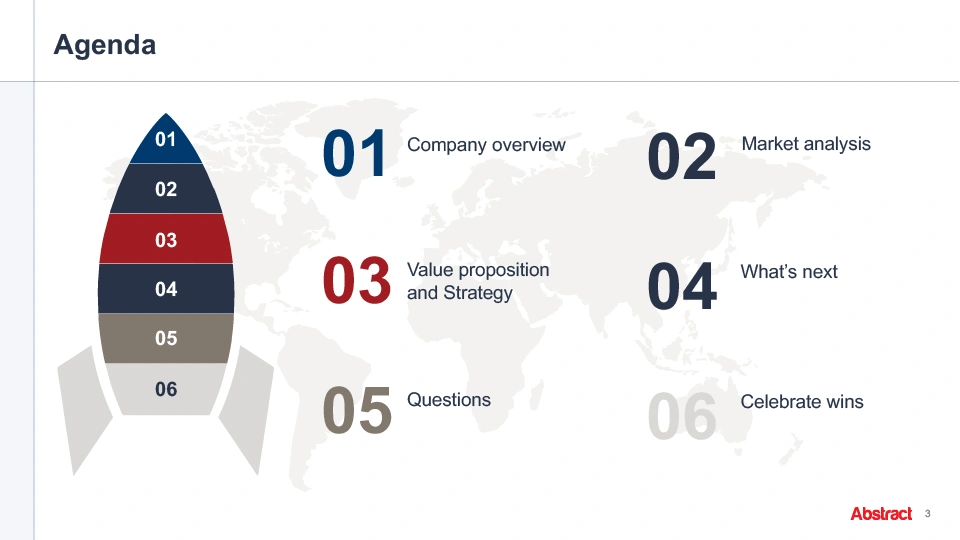 Agenda

01
02
03
04
05
06

01 Company overview

02 Market analysis

03 Value proposition and Strategy

04 What's next

05 Questions

06 Celebrate wins

Abstract 3